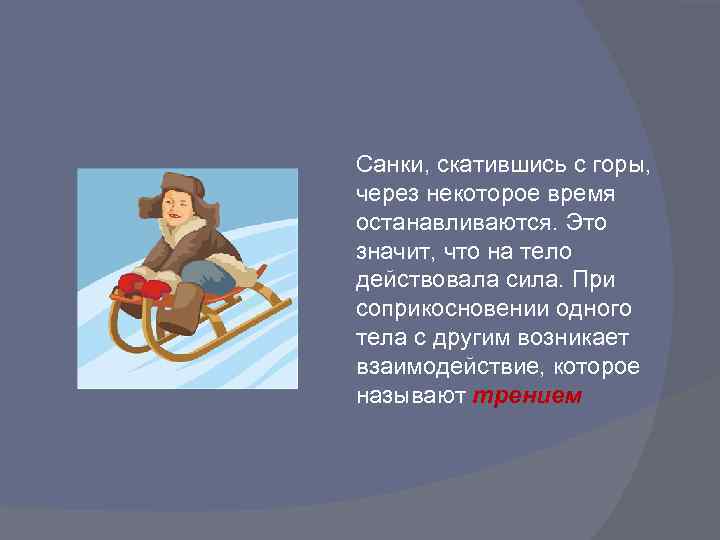 Санки, скатившись с горы, через некоторое время останавливаются. Это значит, что на тело действовала сила. При соприкосновении одного тела с другим возникает взаимодействие, которое называют трением